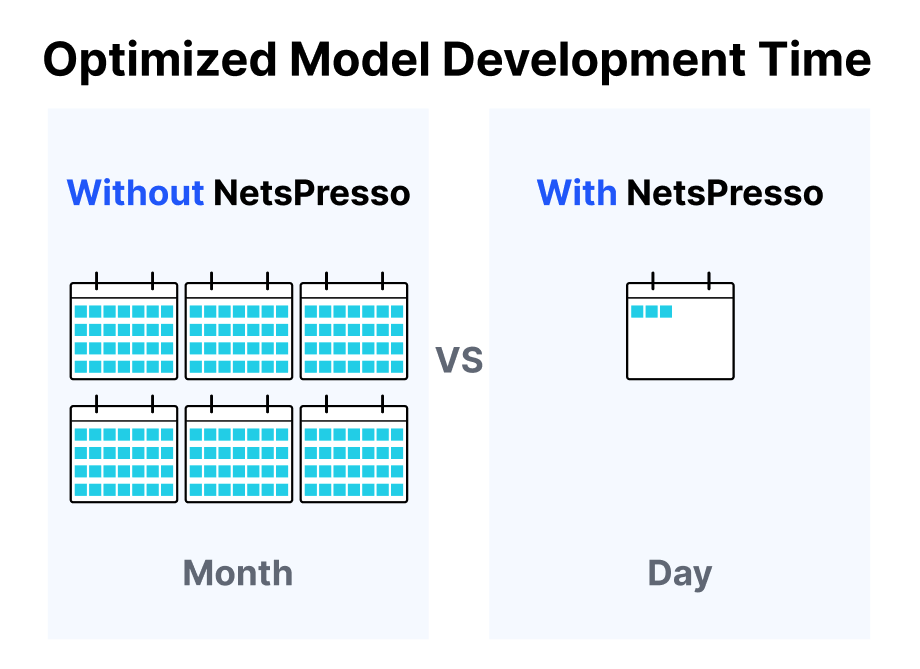 Optimized Model Development Time

Without NetsPresso

Month

VS

With NetsPresso

Day